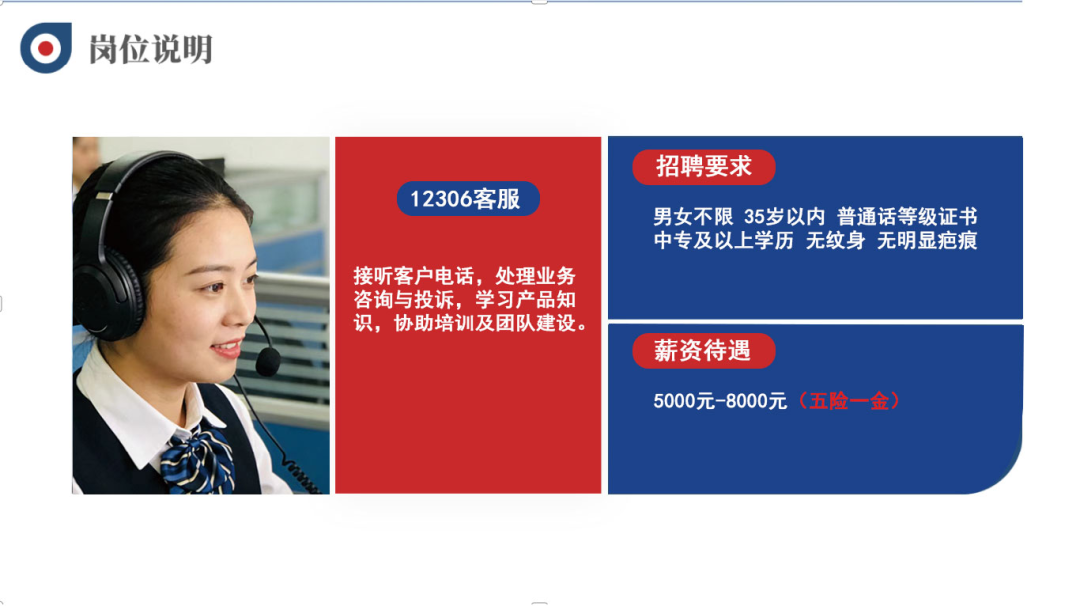 岗位说明

12306客服

接听客户电话，处理业务咨询与投诉，学习产品知识，协助培训及团队建设。

招聘要求

男女不限 35岁以内 普通话等级证书
中专及以上学历 无纹身 无明显疤痕

薪资待遇

5000元-8000元（五险一金）